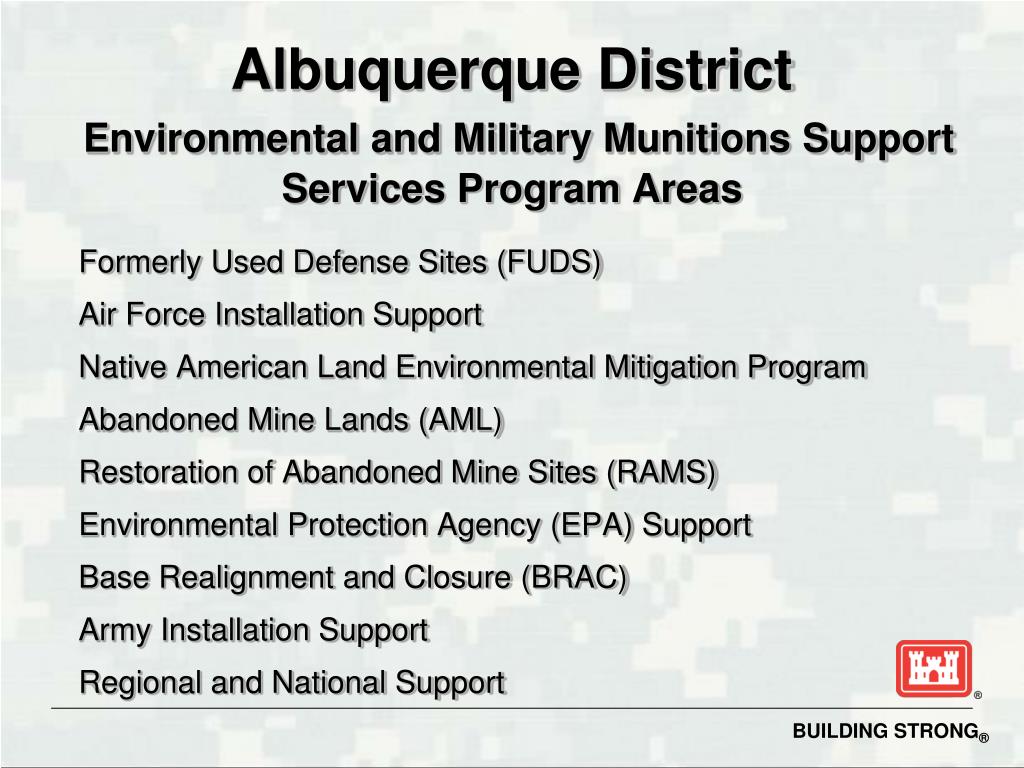 Albuquerque District

Environmental and Military Munitions Support Services Program Areas

Formerly Used Defense Sites (FUDS)

Air Force Installation Support

Native American Land Environmental Mitigation Program

Abandoned Mine Lands (AML)

Restoration of Abandoned Mine Sites (RAMS)

Environmental Protection Agency (EPA) Support

Base Realignment and Closure (BRAC)

Army Installation Support

Regional and National Support

®

BUILDING STRONG®